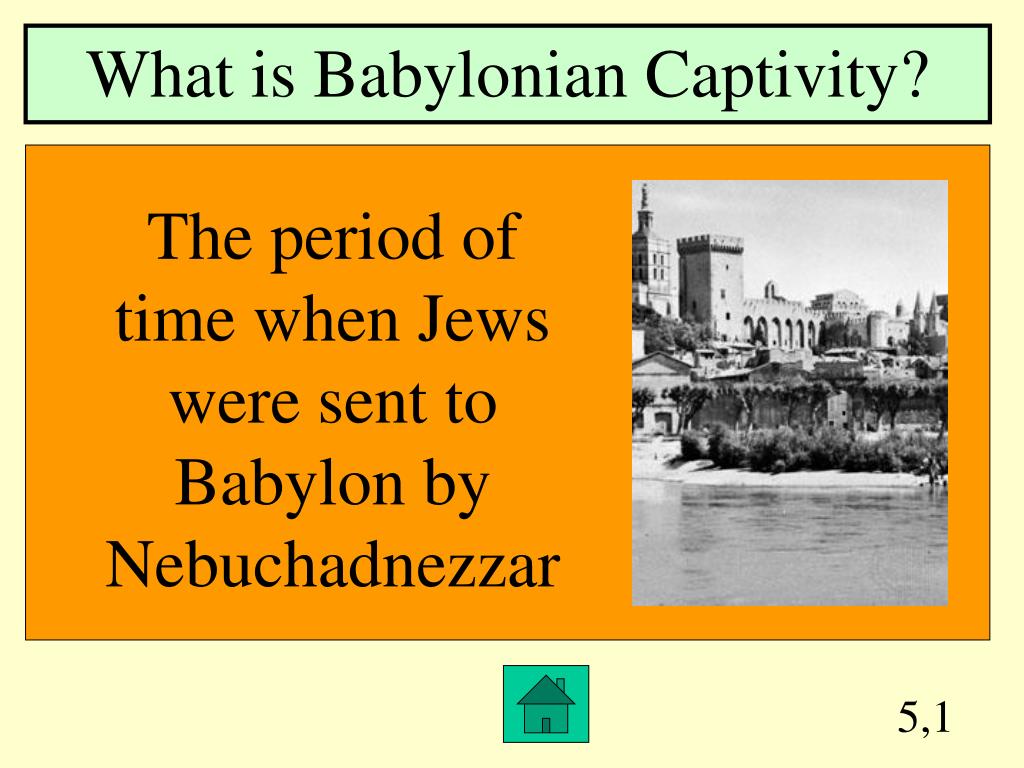 What is Babylonian Captivity?

The period of time when Jews were sent to Babylon by Nebuchadnezzar

5,1